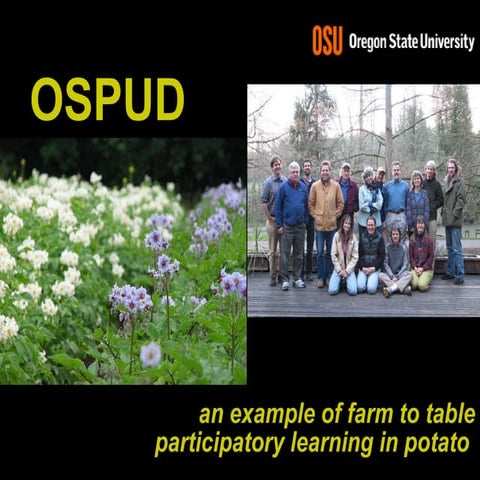 OSU Oregon State University

OSPUD

an example of farm to table participatory learning in potato